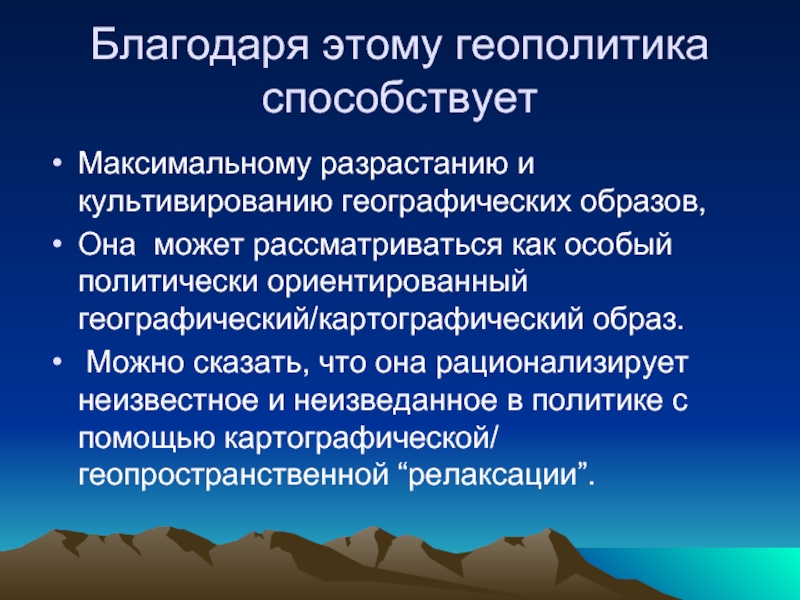 Благодаря этому геополитика способствует

• Максимальному разрастанию и культивированию географических образов,
• Она может рассматриваться как особый политически ориентированный географический/картографический образ.
• Можно сказать, что она рационализирует неизвестное и неизведанное в политике с помощью картографической/ геопространственной “релаксации”.